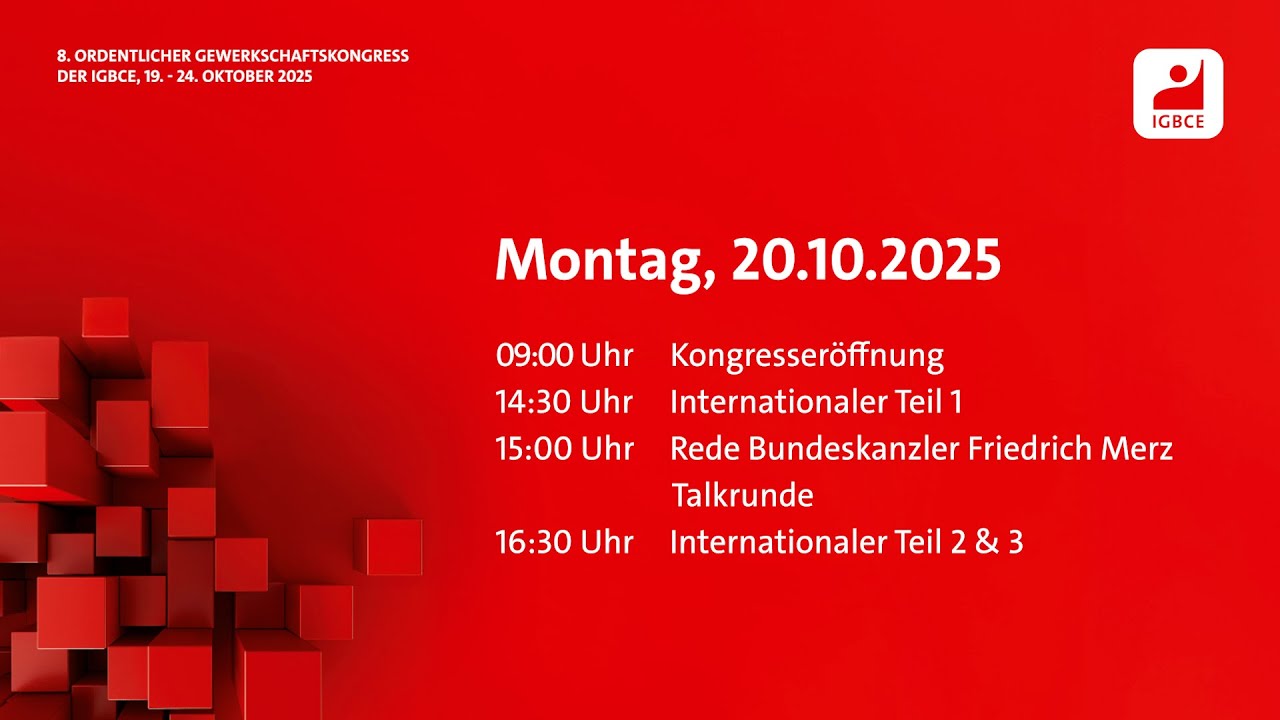 8. ORDENTLICHER GEWERKSCHAFTSKONGRESS DER IGBCE, 19. - 24. OKTOBER 2025

IGBCE

Montag, 20.10.2025

09:00 Uhr Kongresseröffnung
14:30 Uhr Internationaler Teil 1
15:00 Uhr Rede Bundeskanzler Friedrich Merz
Talkrunde
16:30 Uhr Internationaler Teil 2 & 3